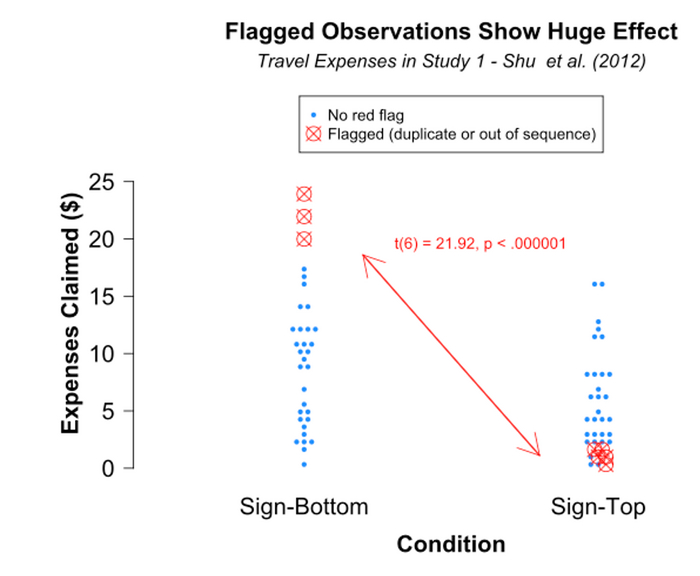 Flagged Observations Show Huge Effect
Travel Expenses in Study 1 - Shu et al. (2012)

No red flag
Flagged (duplicate or out of sequence)

Expenses Claimed ($)
25
20
15
10
5
0

t(6) = 21.92, p < .000001

Sign-Bottom
Sign-Top
Condition